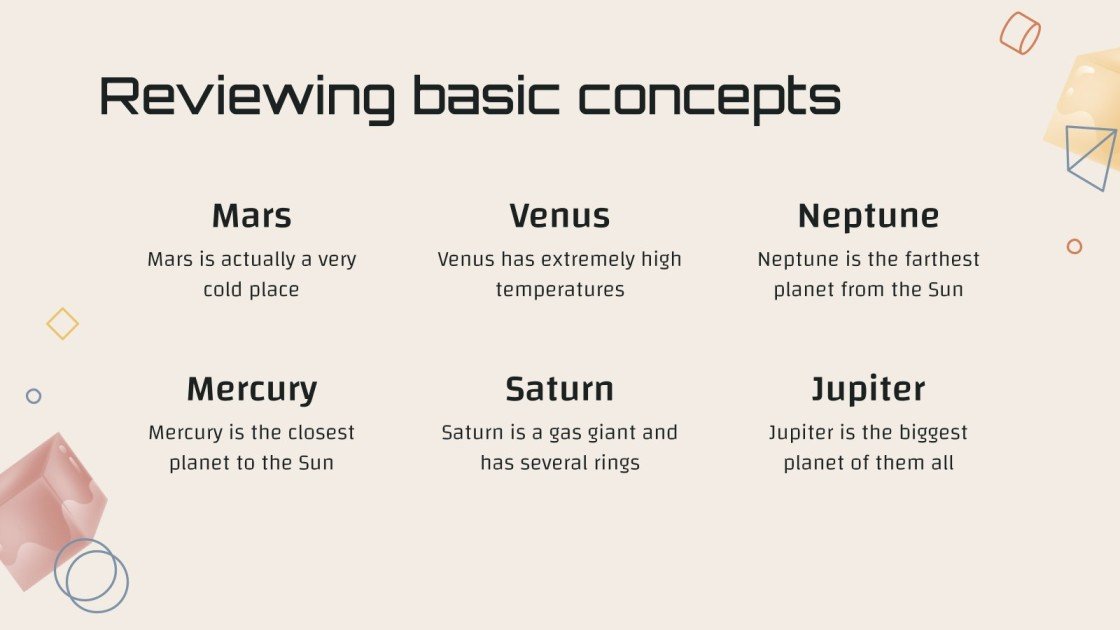 Reviewing basic concepts

Mars
Mars is actually a very cold place

Venus
Venus has extremely high temperatures

Neptune
Neptune is the farthest planet from the Sun

Mercury
Mercury is the closest planet to the Sun

Saturn
Saturn is a gas giant and has several rings

Jupiter
Jupiter is the biggest planet of them all